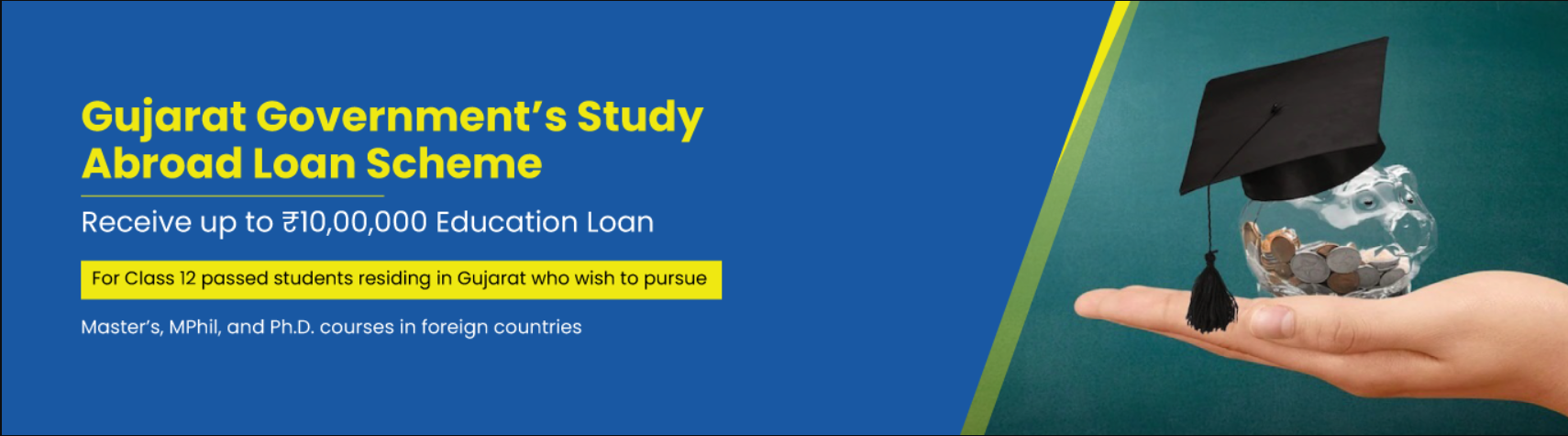 Gujarat Government's Study Abroad Loan Scheme

Receive up to ₹10,00,000 Education Loan

For Class 12 passed students residing in Gujarat who wish to pursue

Master's, MPhil, and Ph.D. courses in foreign countries